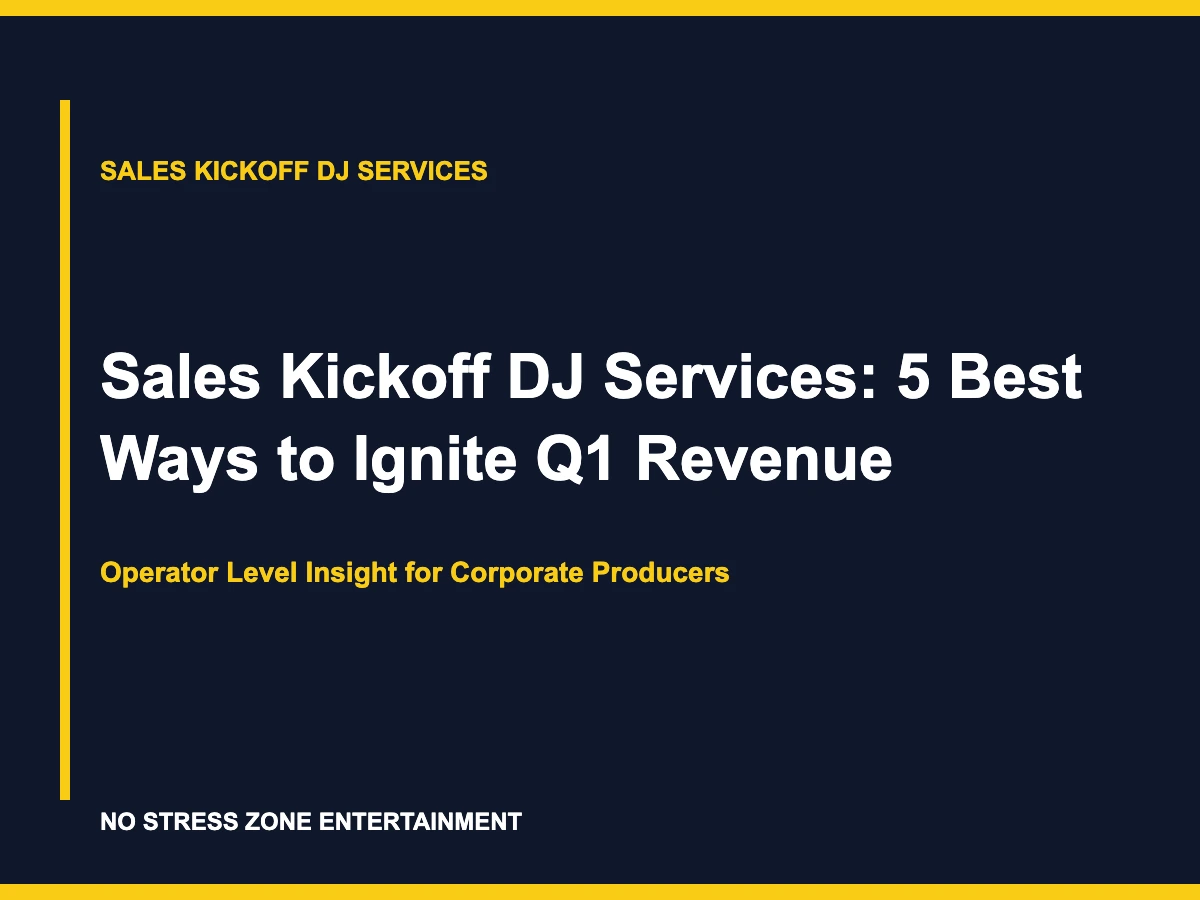 SALES KICKOFF DJ SERVICES

Sales Kickoff DJ Services: 5 Best Ways to Ignite Q1 Revenue

Operator Level Insight for Corporate Producers

NO STRESS ZONE ENTERTAINMENT